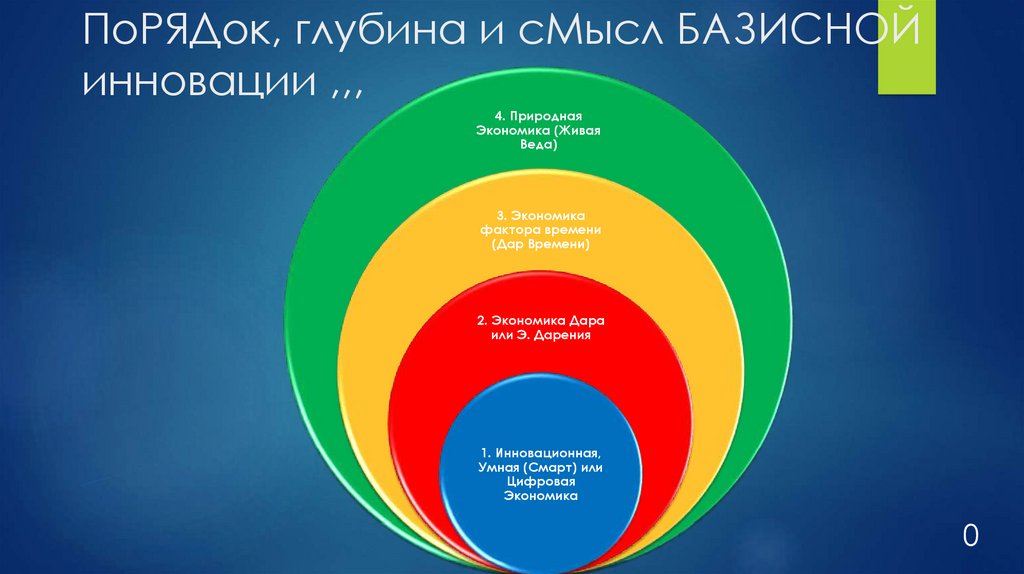 ПоРЯДок, глубина и сМысл БАЗИСНОЙ инновации ,,,

4. Природная Экономика (Живая Веда)

3. Экономика фактора времени (Дар Времени)

2. Экономика Дара или Э. Дарения

1. Инновационная, Умная (Смарт) или Цифровая Экономика

0